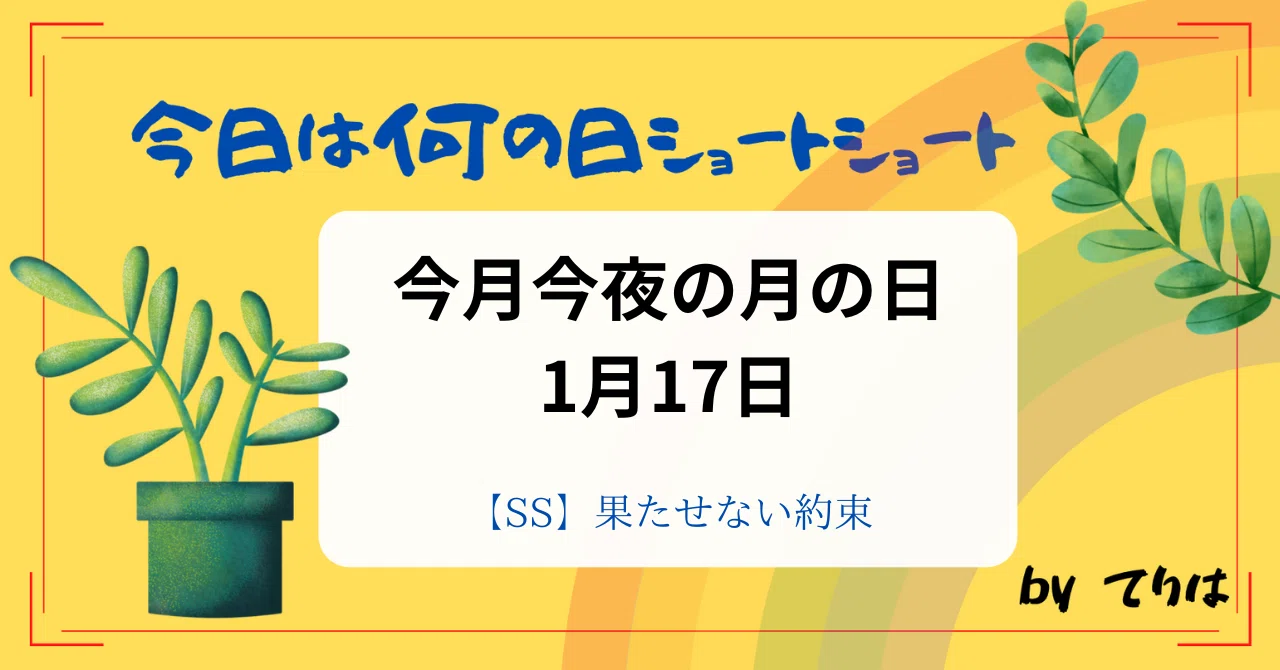 今日は何の日ショートショート

今月今夜の月の日
1月17日

【SS】果たせない約束

by てりは